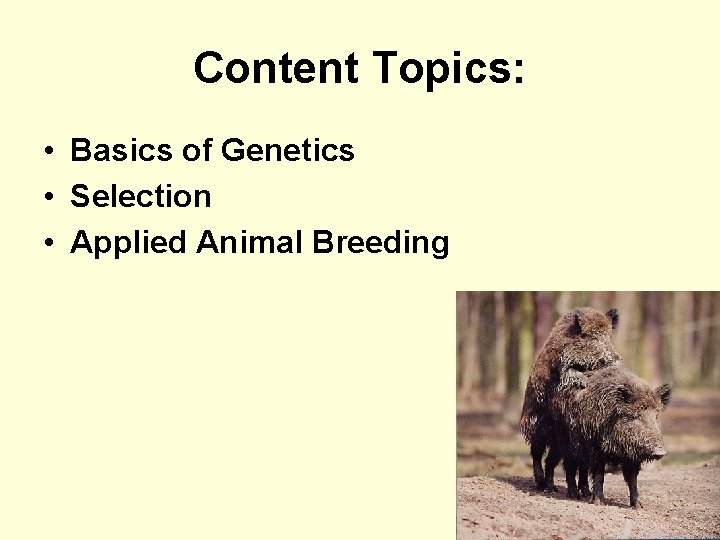 Content Topics:

• Basics of Genetics
• Selection
• Applied Animal Breeding